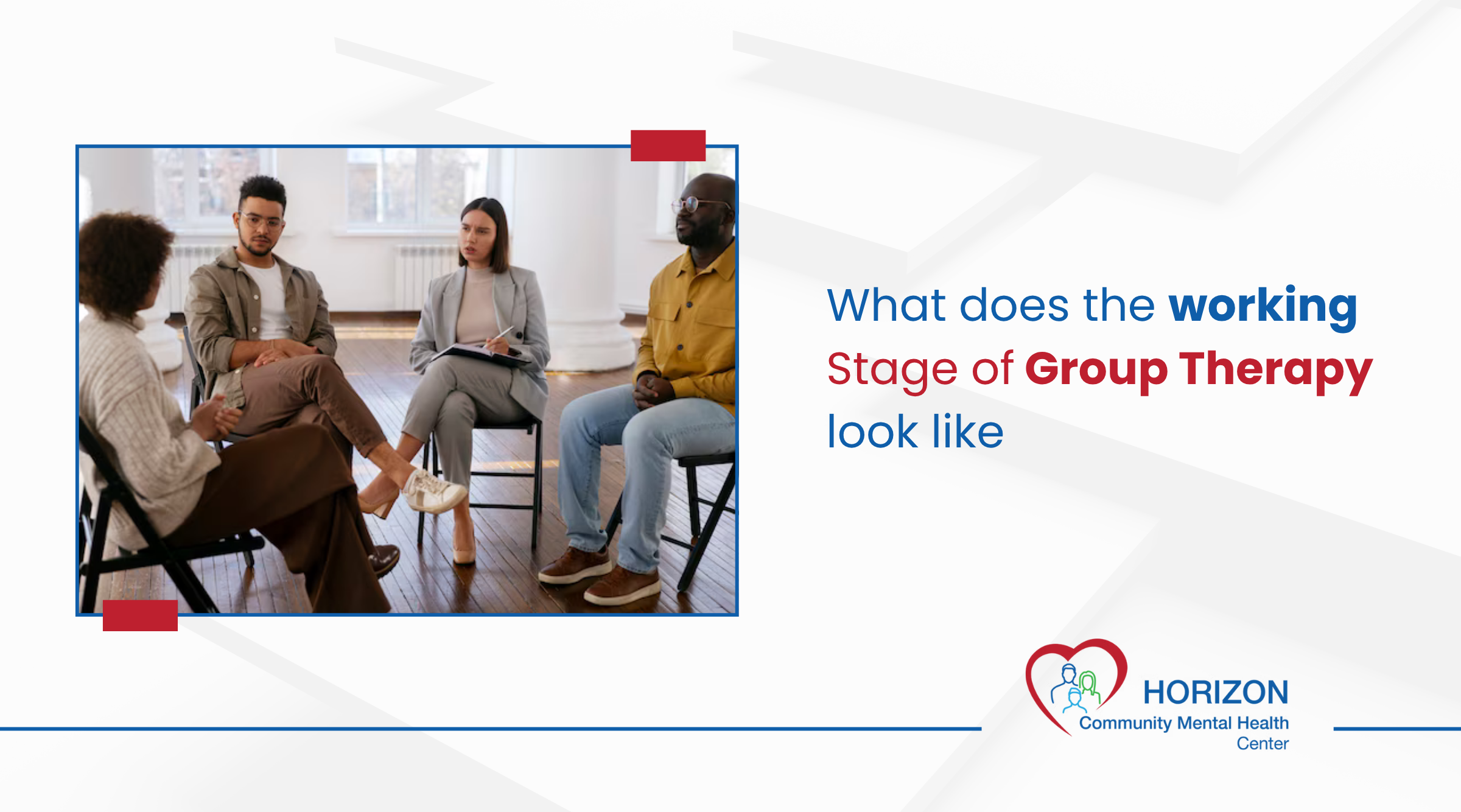 What does the working Stage of Group Therapy look like

HORIZON
Community Mental Health Center